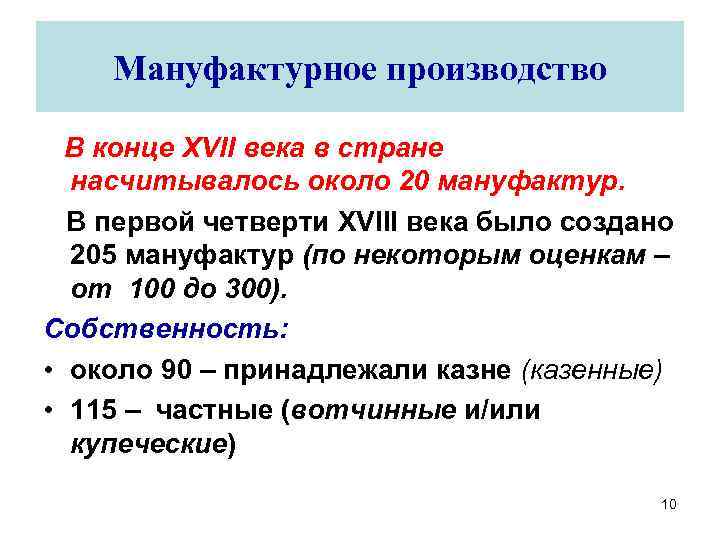 Мануфактурное производство

В конце XVII века в стране насчитывалось около 20 мануфактур.

В первой четверти XVIII века было создано 205 мануфактур (по некоторым оценкам – от 100 до 300).

Собственность:

• около 90 – принадлежали казне (казенные)
• 115 – частные (вотчинные и/или купеческие)

10